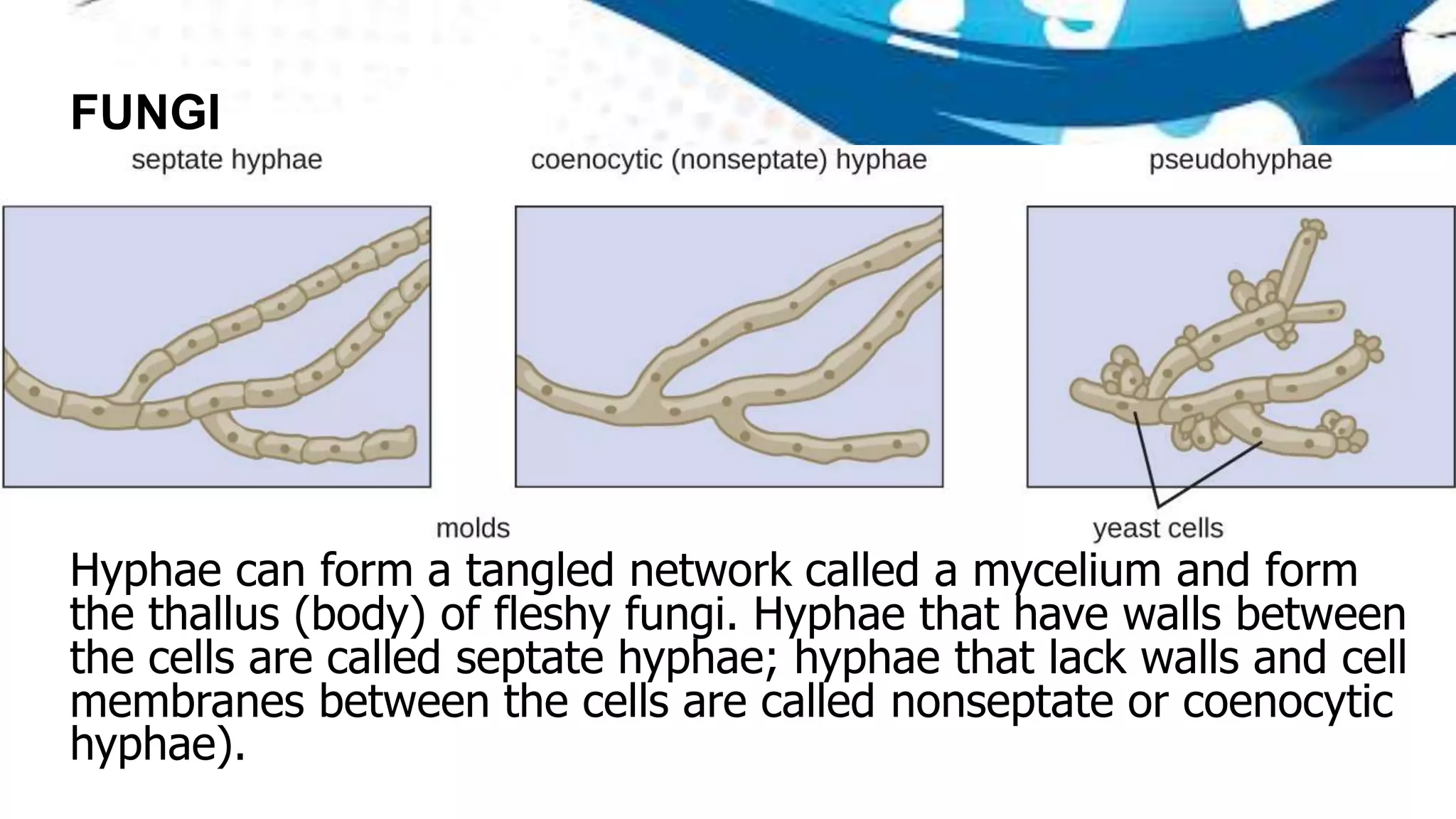 FUNGI

septate hyphae

coenocytic (nonseptate) hyphae

pseudohyphae

molds

yeast cells

Hyphae can form a tangled network called a mycelium and form the thallus (body) of fleshy fungi. Hyphae that have walls between the cells are called septate hyphae; hyphae that lack walls and cell membranes between the cells are called nonseptate or coenocytic hyphae).